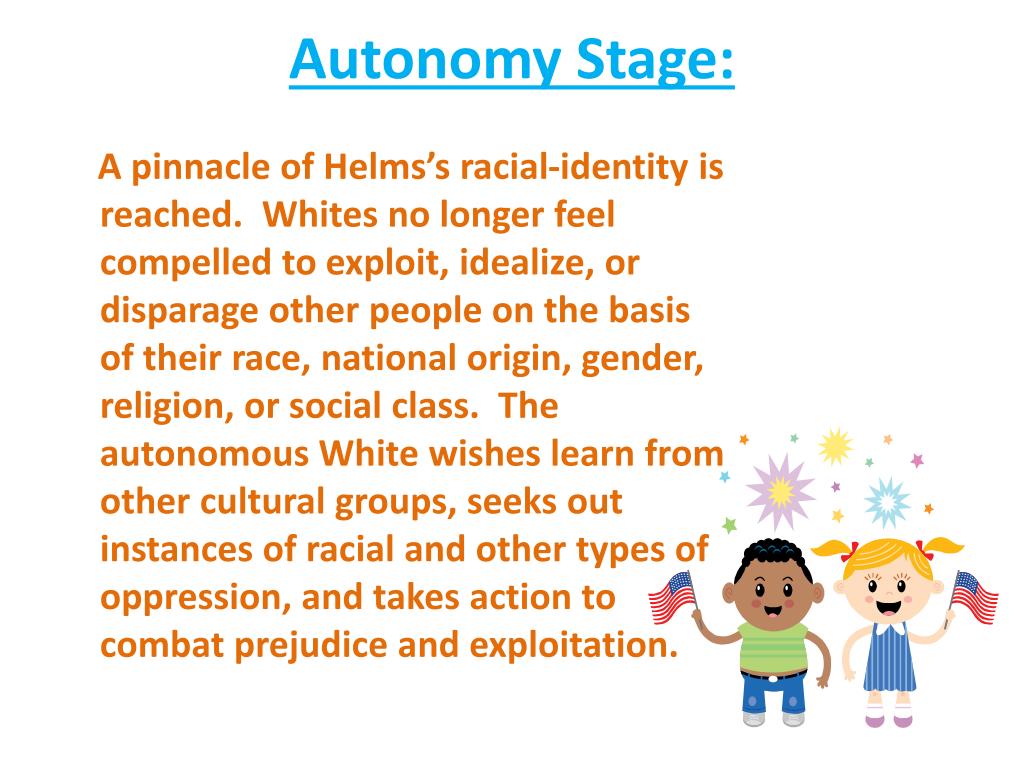 Autonomy Stage:

A pinnacle of Helms's racial-identity is reached. Whites no longer feel compelled to exploit, idealize, or disparage other people on the basis of their race, national origin, gender, religion, or social class. The autonomous White wishes learn from other cultural groups, seeks out instances of racial and other types of oppression, and takes action to combat prejudice and exploitation.